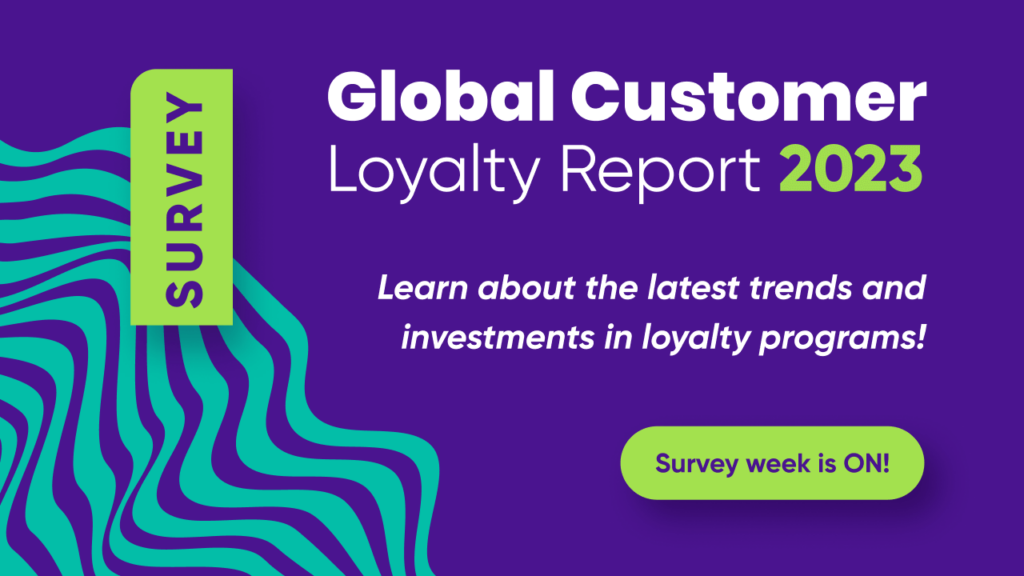 SURVEY

Global Customer Loyalty Report 2023

Learn about the latest trends and investments in loyalty programs!

Survey week is ON!